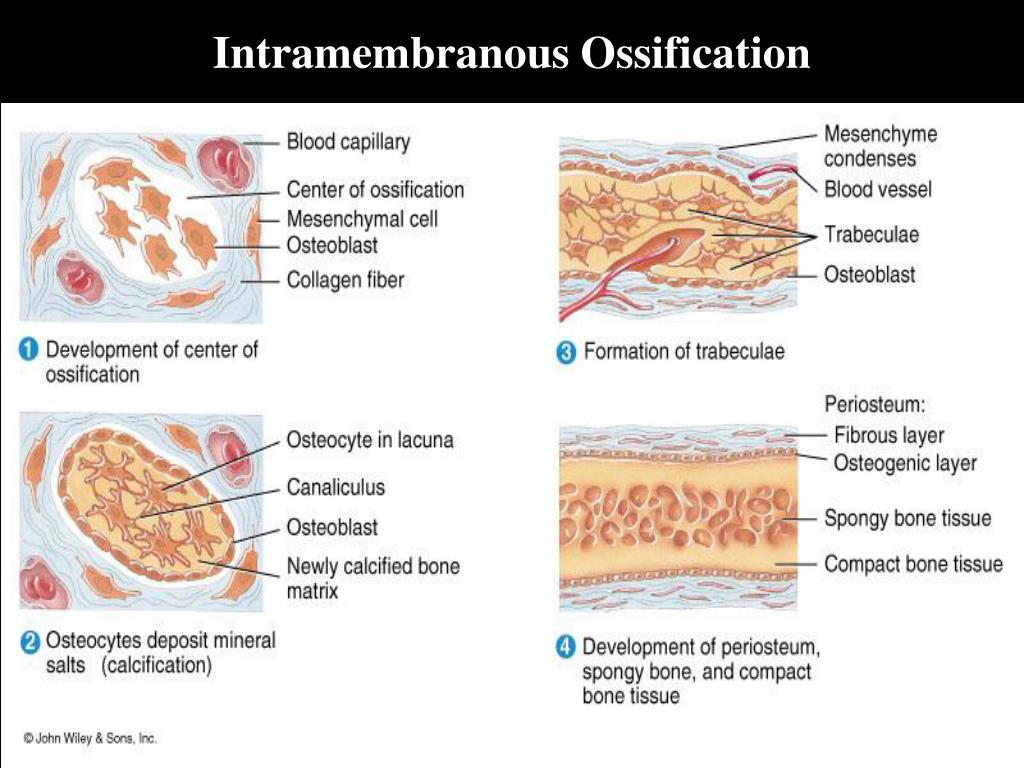 Intramembranous Ossification

Blood capillary
Center of ossification
Mesenchymal cell
Osteoblast
Collagen fiber

1 Development of center of ossification

Osteocyte in lacuna
Canaliculus
Osteoblast
Newly calcified bone matrix

2 Osteocytes deposit mineral salts (calcification)

Mesenchyme condenses
Blood vessel
Trabeculae
Osteoblast

3 Formation of trabeculae

Periosteum:
Fibrous layer
Osteogenic layer
Spongy bone tissue
Compact bone tissue

4 Development of periosteum, spongy bone, and compact bone tissue

© John Wiley & Sons, Inc.